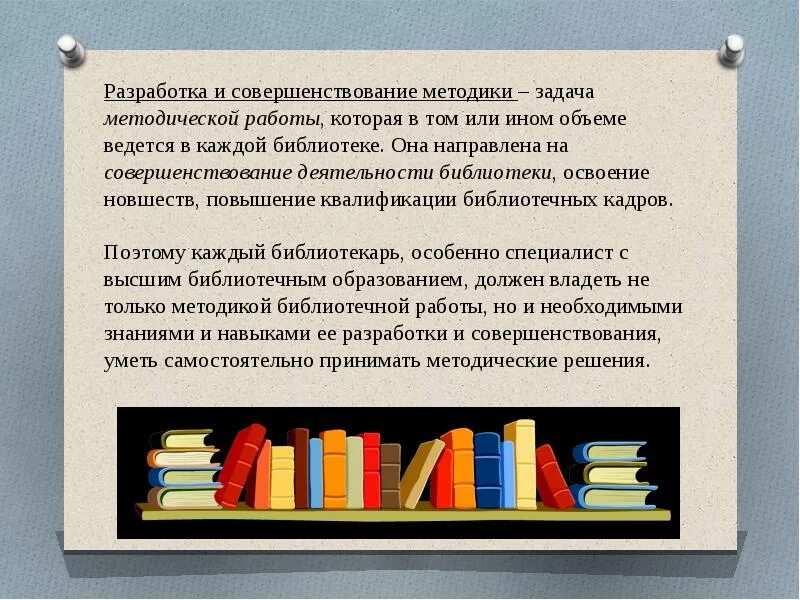 Разработка и совершенствование методики – задача методической работы, которая в том или ином объеме ведется в каждой библиотеке. Она направлена на совершенствование деятельности библиотеки, освоение новшеств, повышение квалификации библиотечных кадров.

Поэтому каждый библиотекарь, особенно специалист с высшим библиотечным образованием, должен владеть не только методикой библиотечной работы, но и необходимыми знаниями и навыками ее разработки и совершенствования, уметь самостоятельно принимать методические решения.